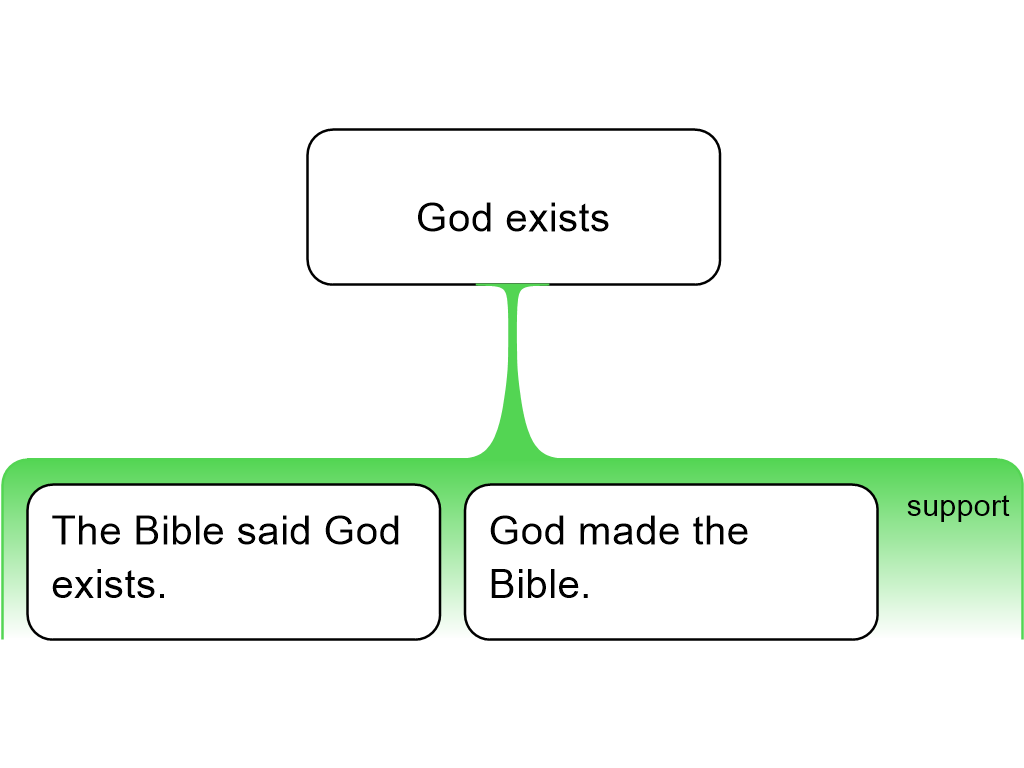 God exists

The Bible said God exists.

God made the Bible.

support